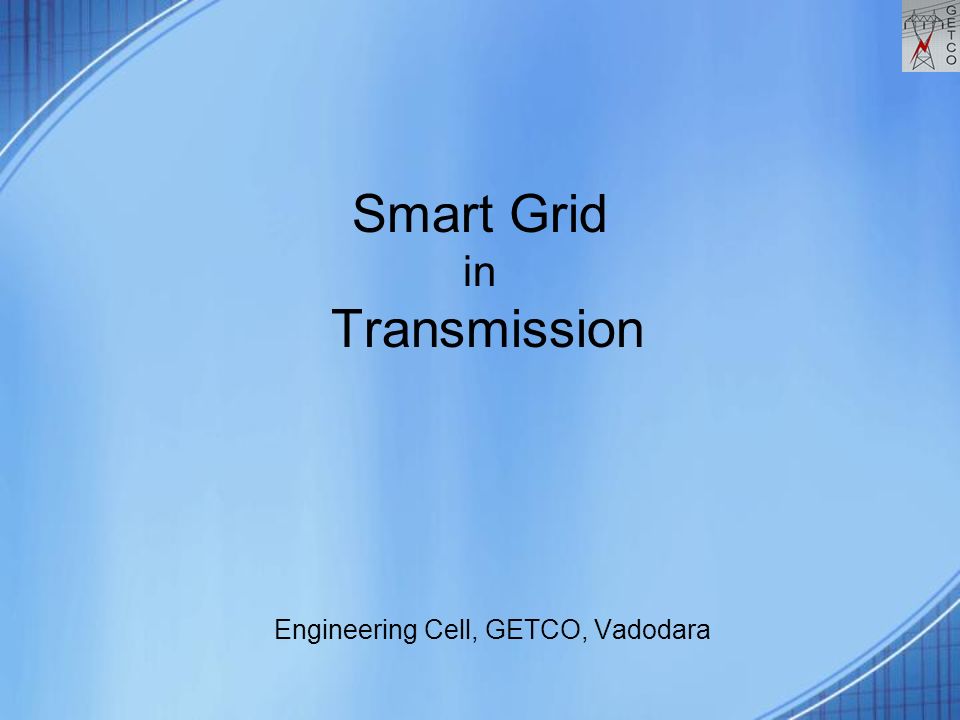 GETCO

Smart Grid
in
Transmission

Engineering Cell, GETCO, Vadodara